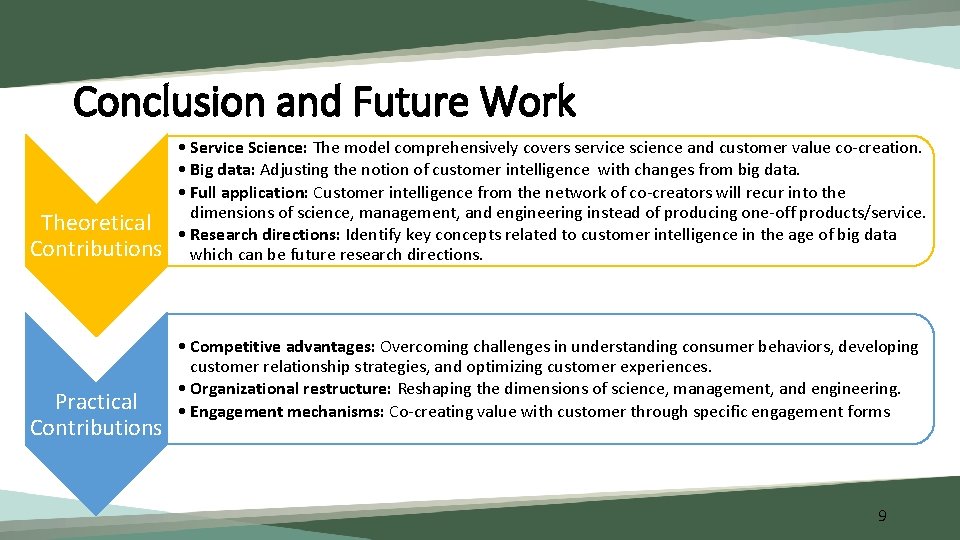 Conclusion and Future Work

Theoretical Contributions

• Service Science: The model comprehensively covers service science and customer value co-creation.
• Big data: Adjusting the notion of customer intelligence with changes from big data.
• Full application: Customer intelligence from the network of co-creators will recur into the dimensions of science, management, and engineering instead of producing one-off products/service.
• Research directions: Identify key concepts related to customer intelligence in the age of big data which can be future research directions.

Practical Contributions

• Competitive advantages: Overcoming challenges in understanding consumer behaviors, developing customer relationship strategies, and optimizing customer experiences.
• Organizational restructure: Reshaping the dimensions of science, management, and engineering.
• Engagement mechanisms: Co-creating value with customer through specific engagement forms

9